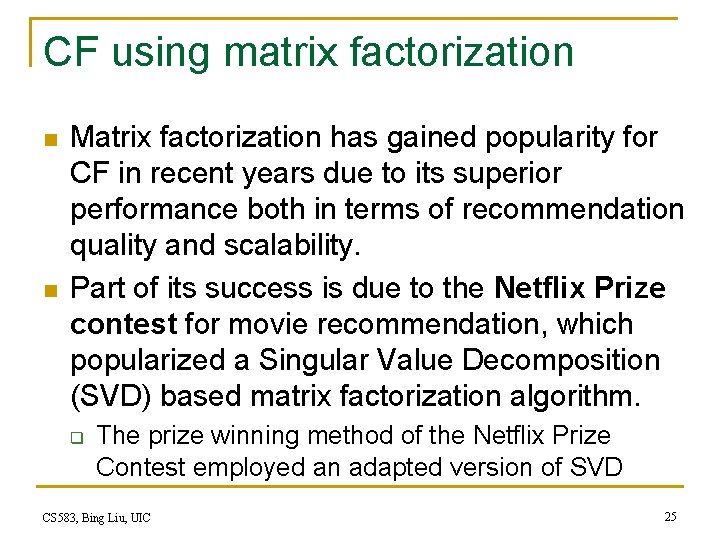 CF using matrix factorization

Matrix factorization has gained popularity for CF in recent years due to its superior performance both in terms of recommendation quality and scalability.

Part of its success is due to the Netflix Prize contest for movie recommendation, which popularized a Singular Value Decomposition (SVD) based matrix factorization algorithm.

The prize winning method of the Netflix Prize Contest employed an adapted version of SVD

CS583, Bing Liu, UIC

25